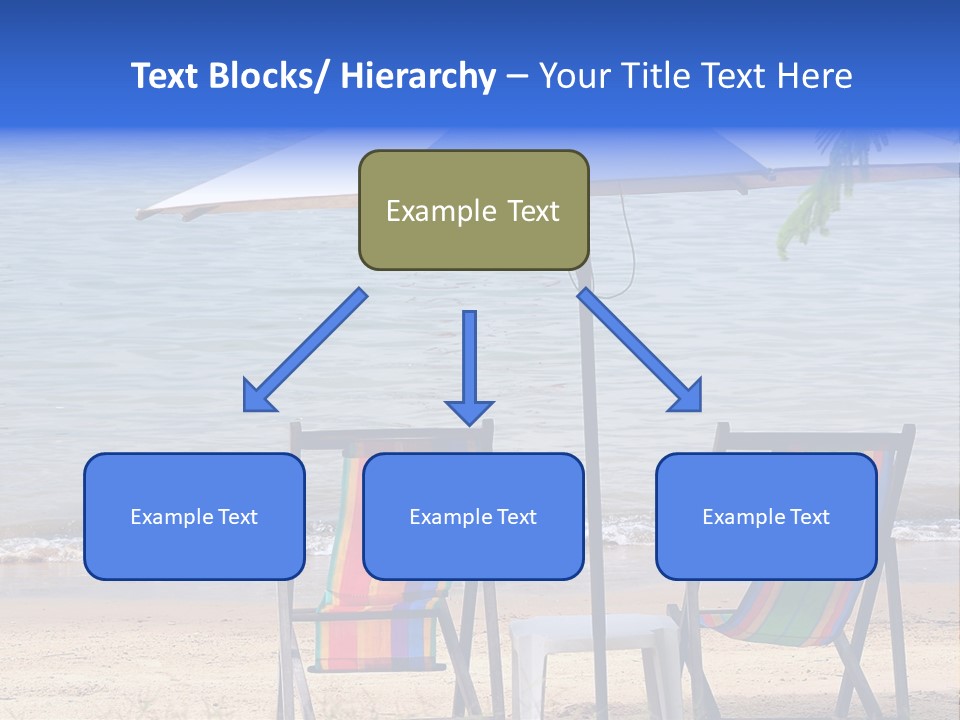 Text Blocks/ Hierarchy – Your Title Text Here

Example Text

Example Text

Example Text

Example Text